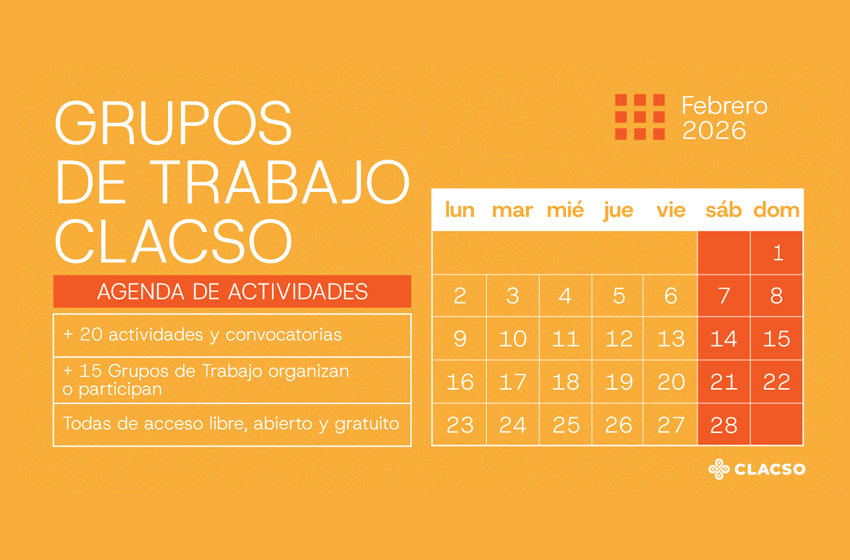 GRUPOS DE TRABAJO CLACSO

AGENDA DE ACTIVIDADES

+ 20 actividades y convocatorias

+ 15 Grupos de Trabajo organizan o participan

Todas de acceso libre, abierto y gratuito

Febrero 2026

| lun | mar | mié | jue | vie | sáb | dom |
|---|---|---|---|---|---|---|
| | | | | | | 1 |
| 2 | 3 | 4 | 5 | 6 | 7 | 8 |
| 9 | 10 | 11 | 12 | 13 | 14 | 15 |
| 16 | 17 | 18 | 19 | 20 | 21 | 22 |
| 23 | 24 | 25 | 26 | 27 | 28 | |

CLACSO